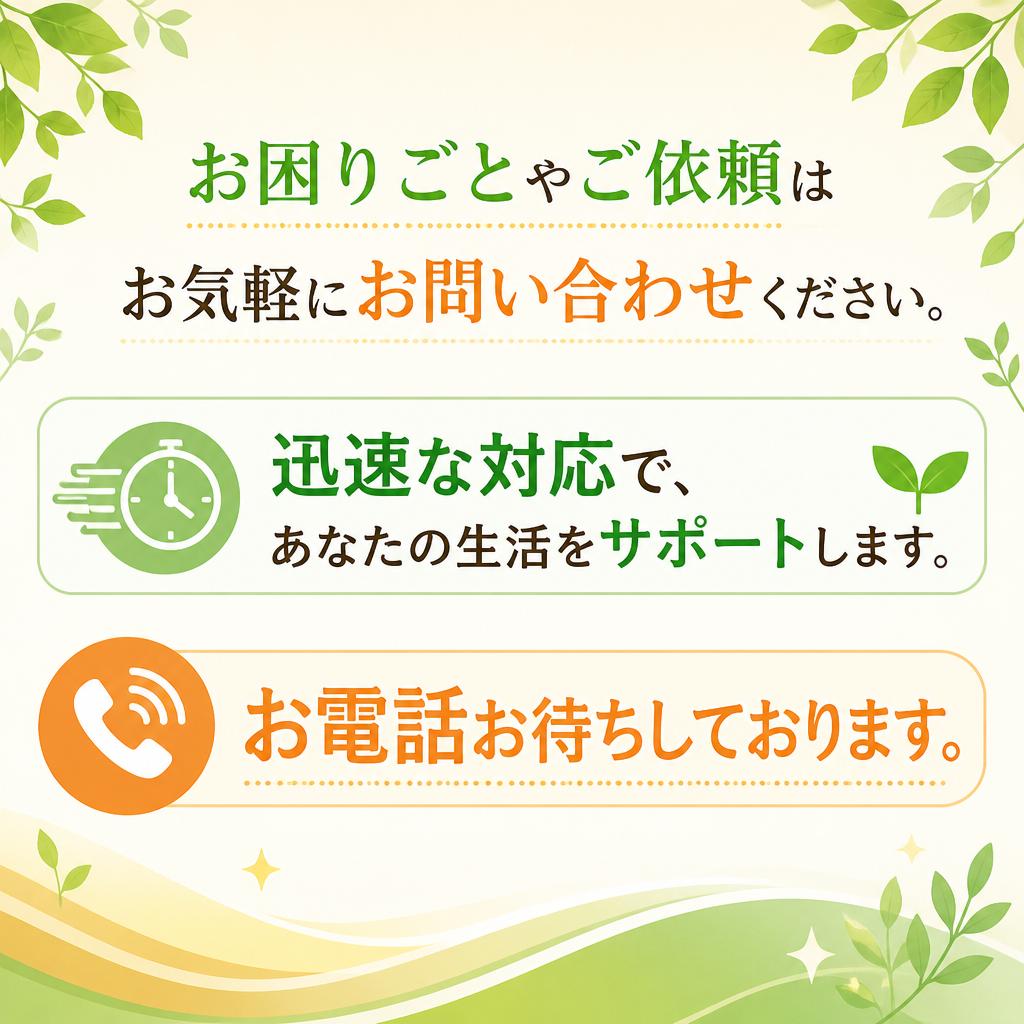 お困りごとやご依頼は

お気軽にお問い合わせください。

迅速な対応で、
あなたの生活をサポートします。

お電話お待ちしております。